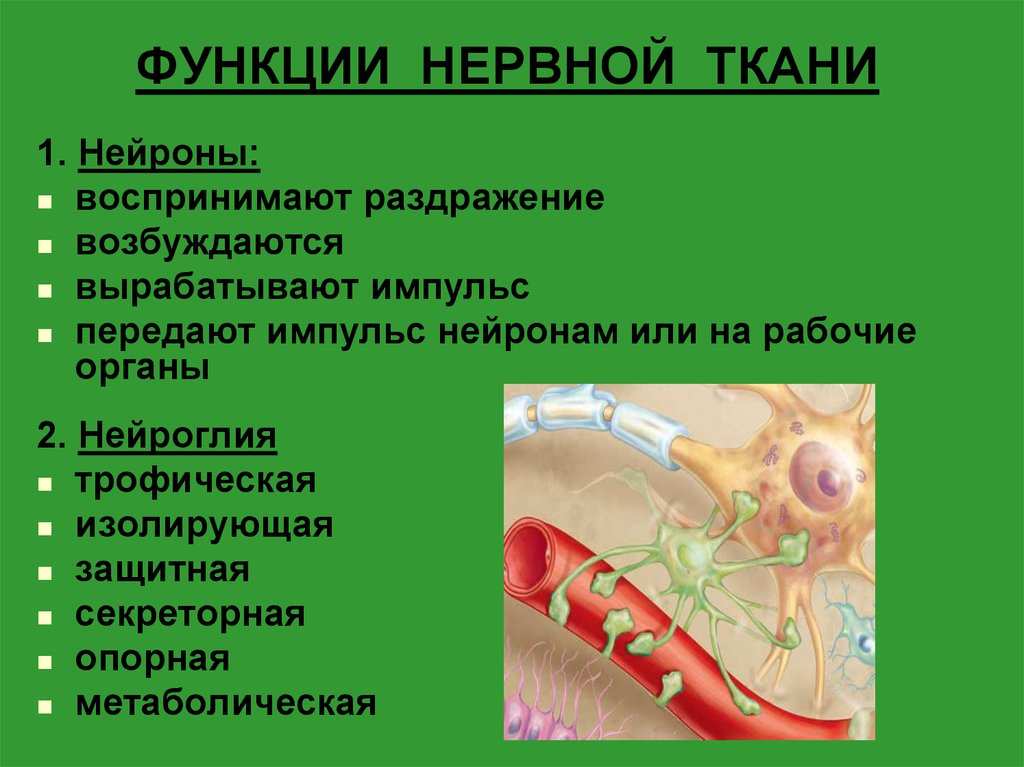 ФУНКЦИИ НЕРВНОЙ ТКАНИ

1. Нейроны:
- воспринимают раздражение
- возбуждаются
- вырабатывают импульс
- передают импульс нейронам или на рабочие органы

2. Нейроглия
- трофическая
- изолирующая
- защитная
- секреторная
- опорная
- метаболическая